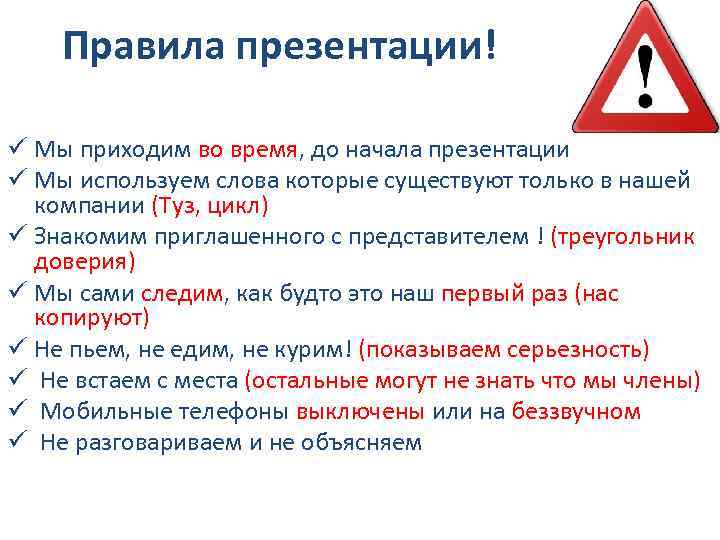 Правила презентации!

!

✓ Мы приходим во время, до начала презентации
✓ Мы используем слова которые существуют только в нашей компании (Туз, цикл)
✓ Знакомим приглашенного с представителем ! (треугольник доверия)
✓ Мы сами следим, как будто это наш первый раз (нас копируют)
✓ Не пьем, не едим, не курим! (показываем серьезность)
✓ Не встаем с места (остальные могут не знать что мы члены)
✓ Мобильные телефоны выключены или на беззвучном
✓ Не разговариваем и не объясняем